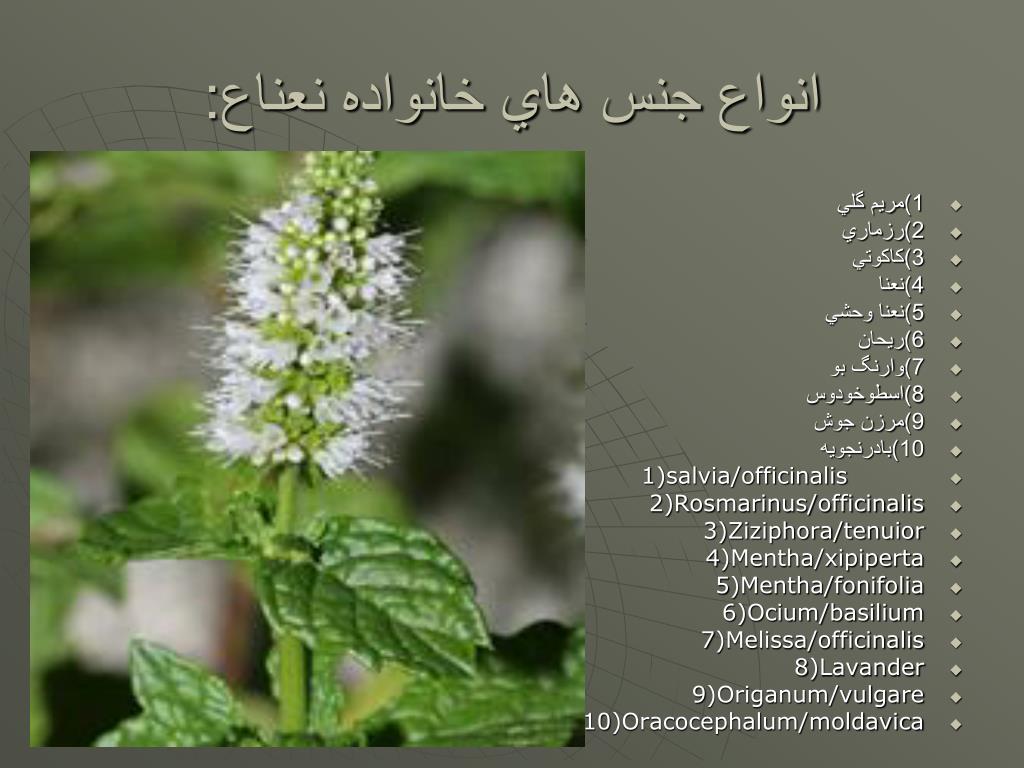 انواع جنس هاي خانواده نعناع:

1)مريم گلي
2)رزماري
3)كاكوتي
4)نعنا
5)نعنا وحشي
6)ريحان
7)وارنگ بو
8)اسطوخودوس
9)مرزن جوش
10)بادرنجويه
1)salvia/officinalis
2)Rosmarinus/officinalis
3)Ziziphora/tenuior
4)Mentha/xipiperta
5)Mentha/fonifolia
6)Ocium/basilium
7)Melissa/officinalis
8)Lavander
9)Origanum/vulgare
10)Oracocephalum/moldavica